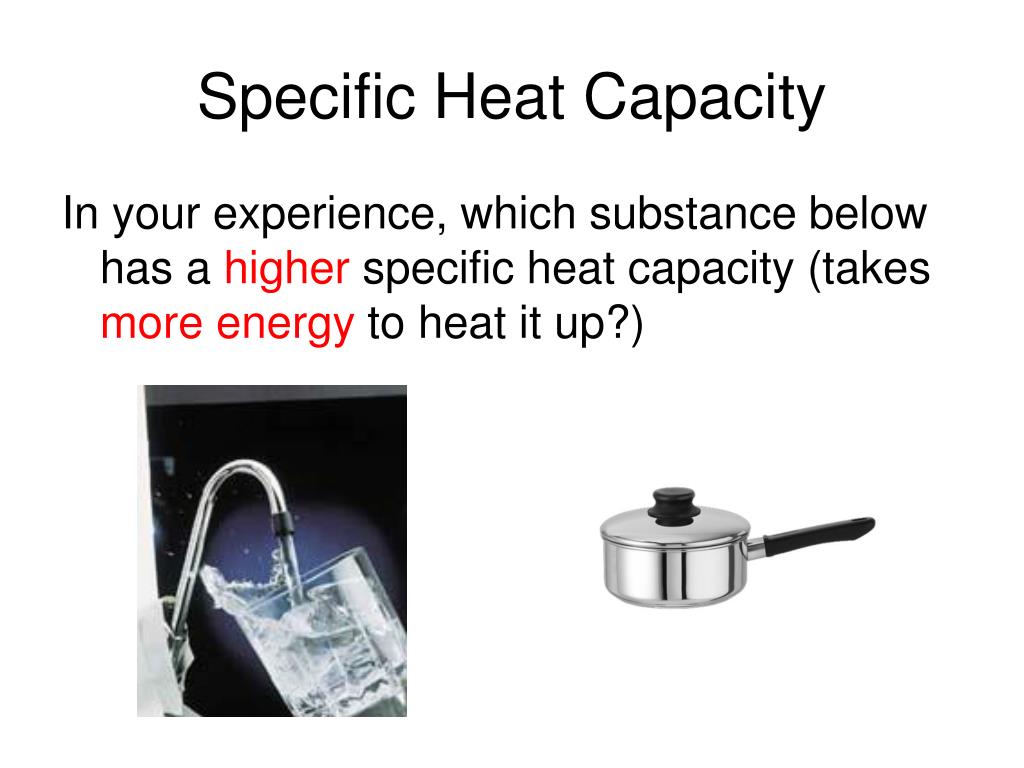 Specific Heat Capacity

In your experience, which substance below has a higher specific heat capacity (takes more energy to heat it up?)